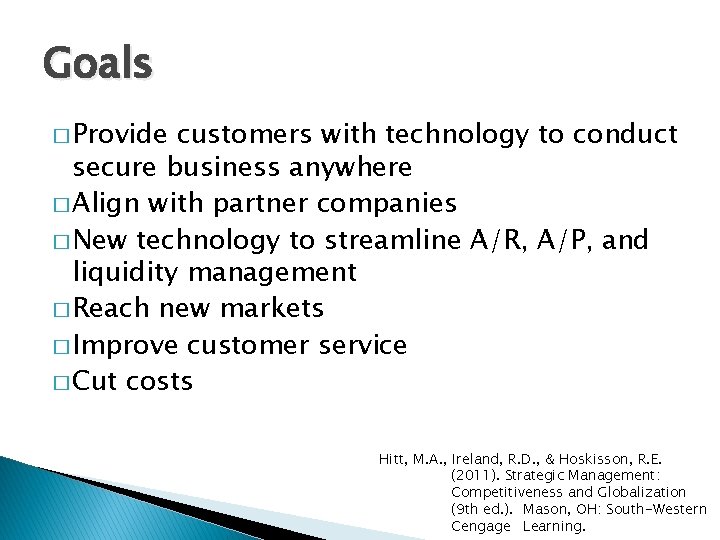 Goals

□ Provide customers with technology to conduct secure business anywhere
□ Align with partner companies
□ New technology to streamline A/R, A/P, and liquidity management
□ Reach new markets
□ Improve customer service
□ Cut costs

Hitt, M.A., Ireland, R.D., & Hoskisson, R.E. (2011). Strategic Management: Competitiveness and Globalization (9th ed.). Mason, OH: South-Western Cengage Learning.